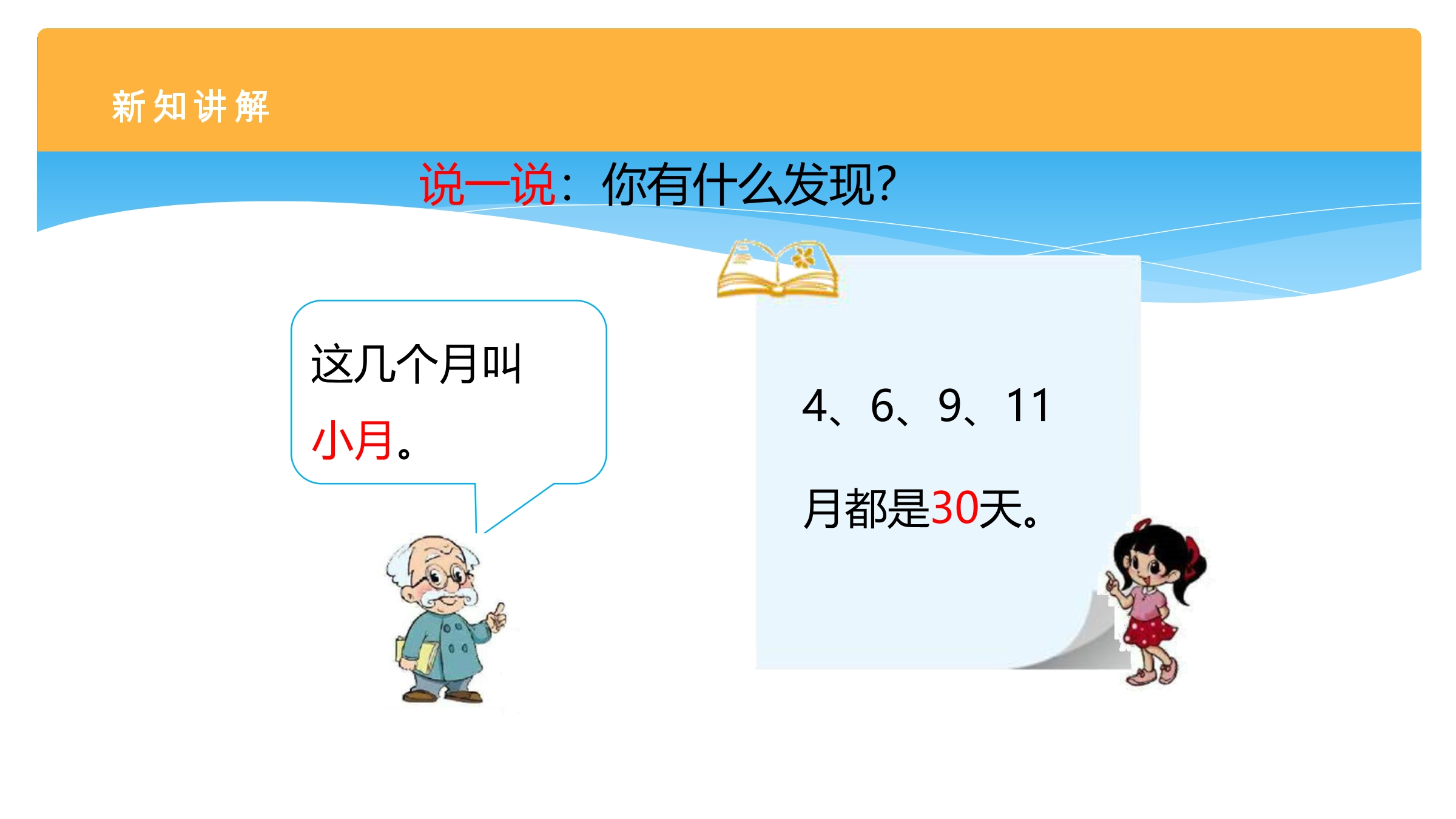 新知讲解

说一说：你有什么发现?

这几个月叫小月。

4、6、9、11月都是30天。